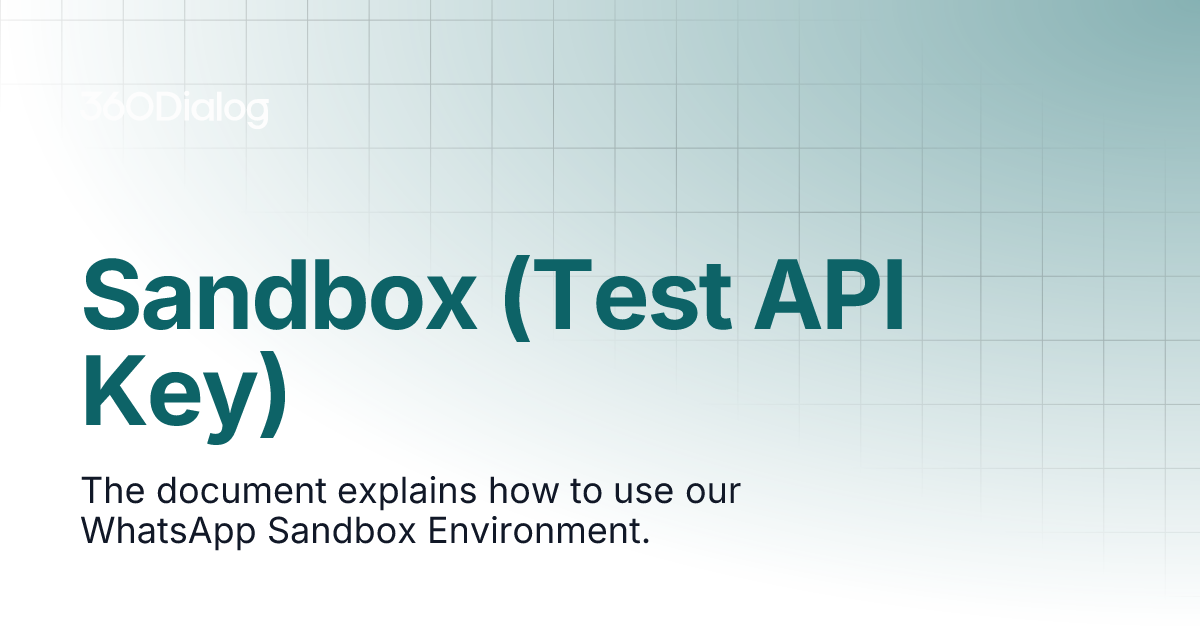 360Dialog

Sandbox (Test API Key)

The document explains how to use our WhatsApp Sandbox Environment.